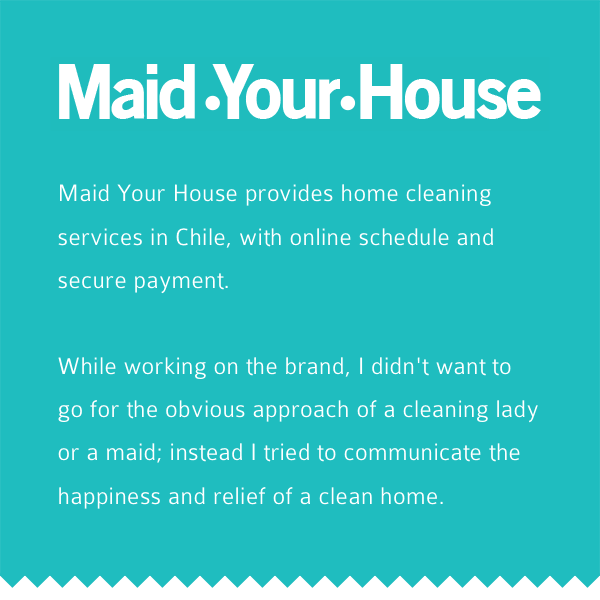 Maid•Your•House

Maid Your House provides home cleaning services in Chile, with online schedule and secure payment.

While working on the brand, I didn't want to go for the obvious approach of a cleaning lady or a maid; instead I tried to communicate the happiness and relief of a clean home.